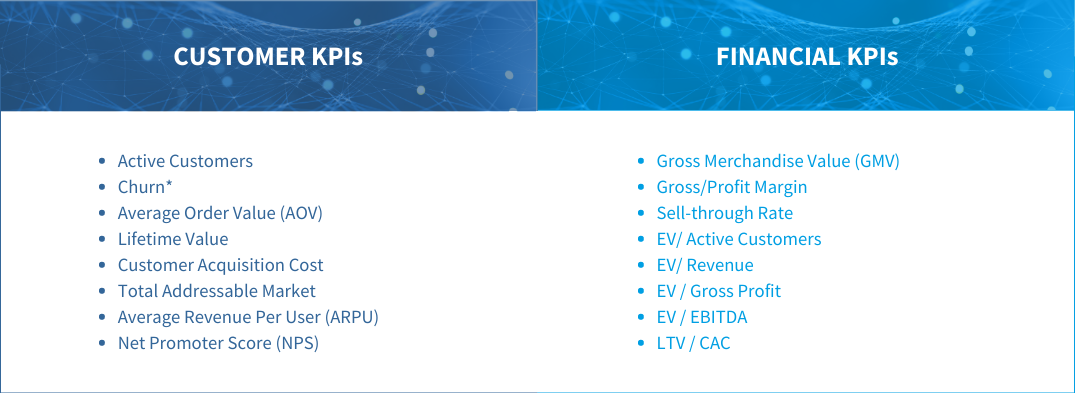 CUSTOMER KPIs

- Active Customers
- Churn*
- Average Order Value (AOV)
- Lifetime Value
- Customer Acquisition Cost
- Total Addressable Market
- Average Revenue Per User (ARPU)
- Net Promoter Score (NPS)

FINANCIAL KPIs

- Gross Merchandise Value (GMV)
- Gross/Profit Margin
- Sell-through Rate
- EV/ Active Customers
- EV/ Revenue
- EV / Gross Profit
- EV / EBITDA
- LTV / CAC